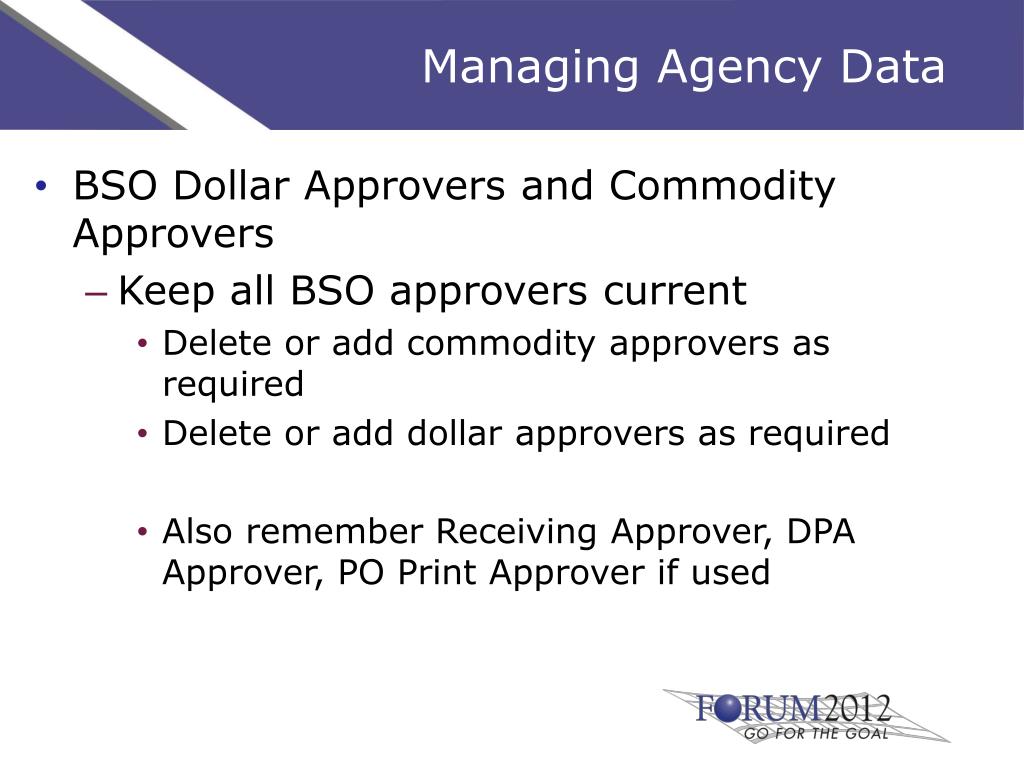 Managing Agency Data

• BSO Dollar Approvers and Commodity Approvers
– Keep all BSO approvers current
• Delete or add commodity approvers as required
• Delete or add dollar approvers as required

• Also remember Receiving Approver, DPA Approver, PO Print Approver if used

FORUM2012
GO FOR THE GOAL